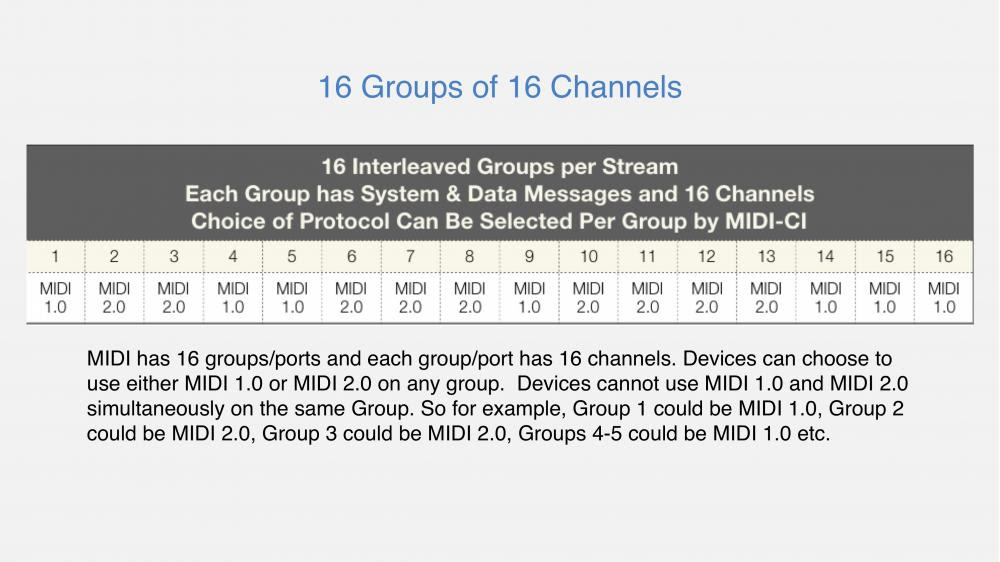 16 Groups of 16 Channels

16 Interleaved Groups per Stream
Each Group has System & Data Messages and 16 Channels
Choice of Protocol Can Be Selected Per Group by MIDI-CI

| 1 | 2 | 3 | 4 | 5 | 6 | 7 | 8 | 9 | 10 | 11 | 12 | 13 | 14 | 15 | 16 |
|---|---|---|---|---|---|---|---|---|---|---|---|---|---|---|---|
| MIDI 1.0 | MIDI 2.0 | MIDI 2.0 | MIDI 1.0 | MIDI 1.0 | MIDI 2.0 | MIDI 2.0 | MIDI 2.0 | MIDI 1.0 | MIDI 2.0 | MIDI 2.0 | MIDI 2.0 | MIDI 2.0 | MIDI 1.0 | MIDI 1.0 | MIDI 1.0 |

MIDI has 16 groups/ports and each group/port has 16 channels. Devices can choose to use either MIDI 1.0 or MIDI 2.0 on any group. Devices cannot use MIDI 1.0 and MIDI 2.0 simultaneously on the same Group. So for example, Group 1 could be MIDI 1.0, Group 2 could be MIDI 2.0, Group 3 could be MIDI 2.0, Groups 4-5 could be MIDI 1.0 etc.